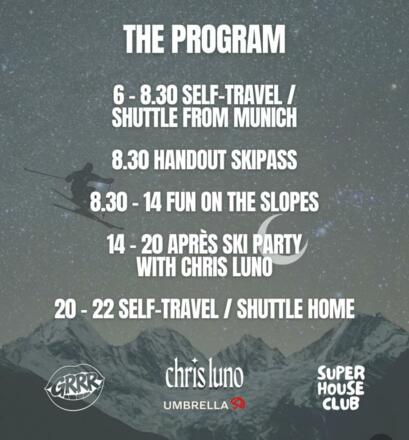 THE PROGRAM

6 - 8.30 SELF-TRAVEL / SHUTTLE FROM MUNICH

8.30 HANDOUT SKIPASS

8.30 - 14 FUN ON THE SLOPES

14 - 20 APRÈS SKI PARTY WITH CHRIS LUNO

20 - 22 SELF-TRAVEL / SHUTTLE HOME

GRRR

chris luno

UMBRELLA

SUPER HOUSE CLUB